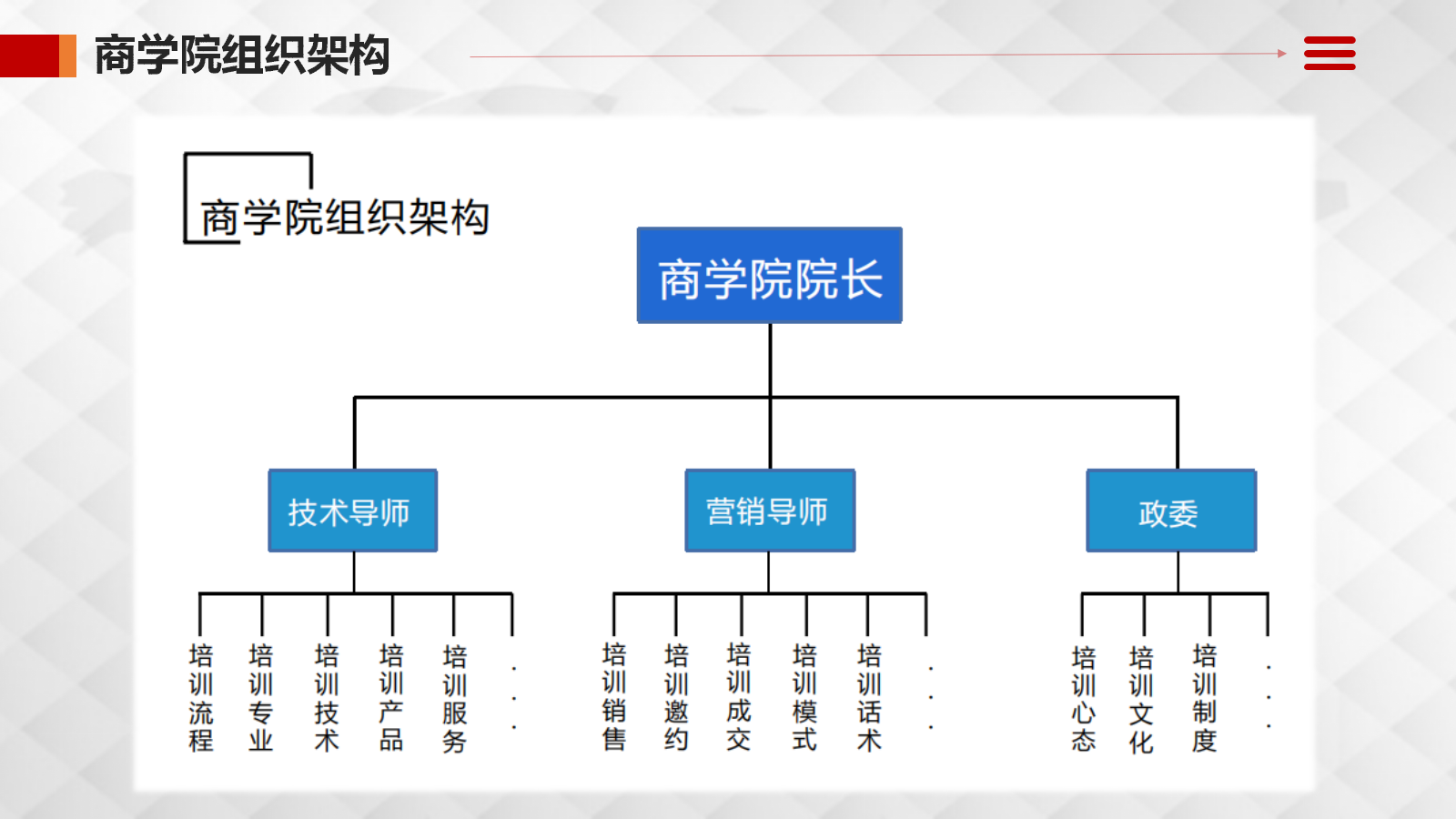 商学院组织架构

商学院组织架构

商学院院长

技术导师

营销导师

政委

培训流程
培训专业
培训技术
培训产品
培训服务
...

培训销售
培训邀约
培训成交
培训模式
培训话术
...

培训心态
培训文化
培训制度
...